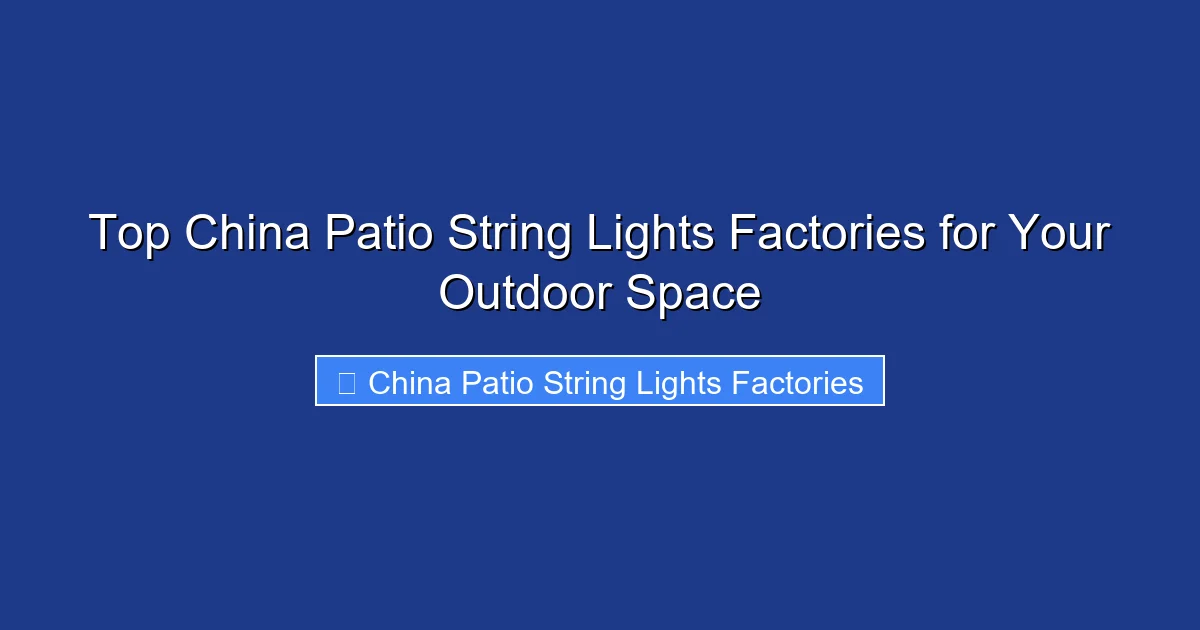 Top China Patio String Lights Factories for Your Outdoor Space

China Patio String Lights Factories